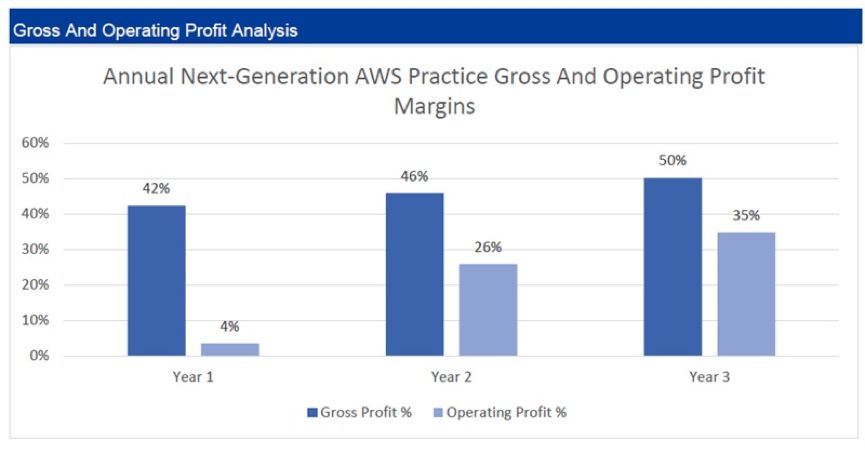 Gross And Operating Profit Analysis

Annual Next-Generation AWS Practice Gross And Operating Profit Margins

60%
50%
40%
30%
20%
10%
0%

42%
4%
46%
26%
50%
35%

Year 1
Year 2
Year 3

Gross Profit % Operating Profit %